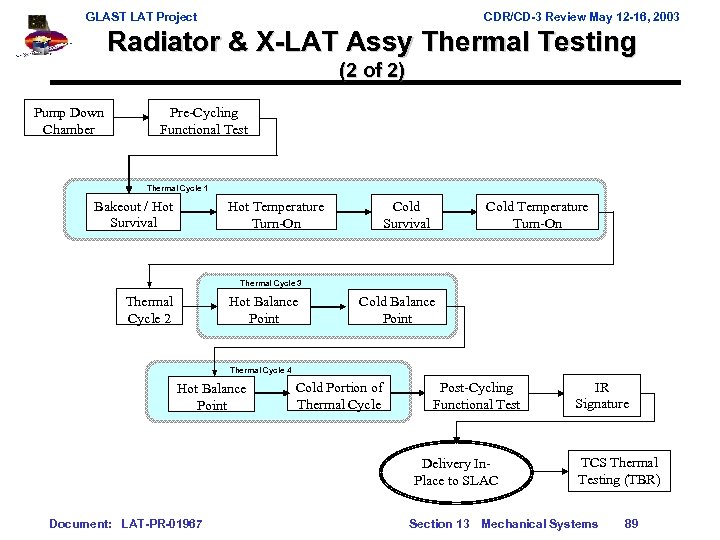 GLAST LAT Project

CDR/CD-3 Review May 12-16, 2003

Radiator & X-LAT Assy Thermal Testing
(2 of 2)

Pump Down Chamber

Pre-Cycling Functional Test

Thermal Cycle 1

Bakeout / Hot Survival

Hot Temperature Turn-On

Cold Survival

Cold Temperature Turn-On

Thermal Cycle 2

Thermal Cycle 3

Hot Balance Point

Cold Balance Point

Thermal Cycle 4

Hot Balance Point

Cold Portion of Thermal Cycle

Post-Cycling Functional Test

IR Signature

Delivery In-Place to SLAC

TCS Thermal Testing (TBR)

Document: LAT-PR-01967

Section 13 Mechanical Systems

89